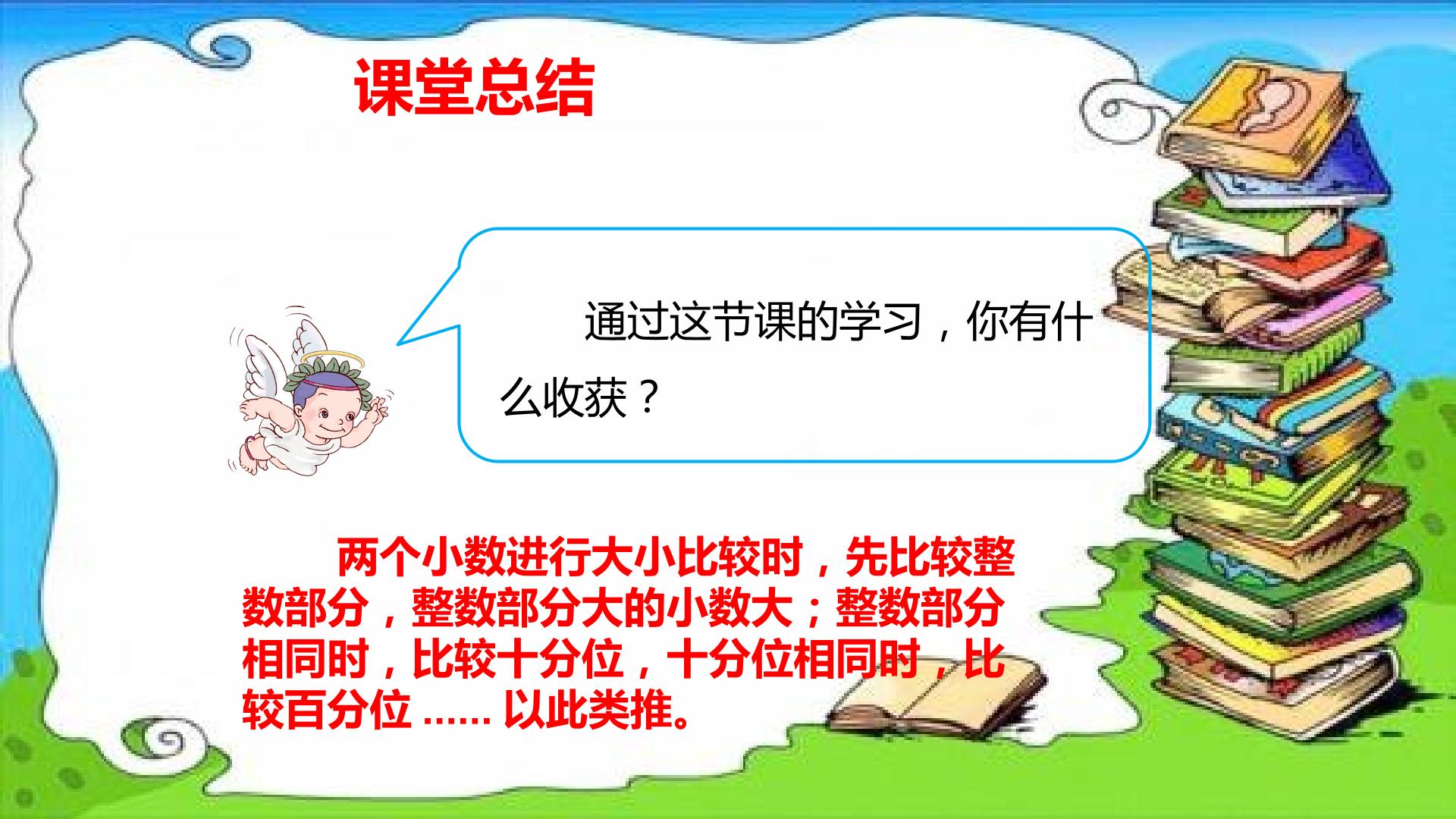 课堂总结

通过这节课的学习，你有什么收获？

两个小数进行大小比较时，先比较整数部分，整数部分大的小数大；整数部分相同时，比较十分位，十分位相同时，比较百分位 …… 以此类推。